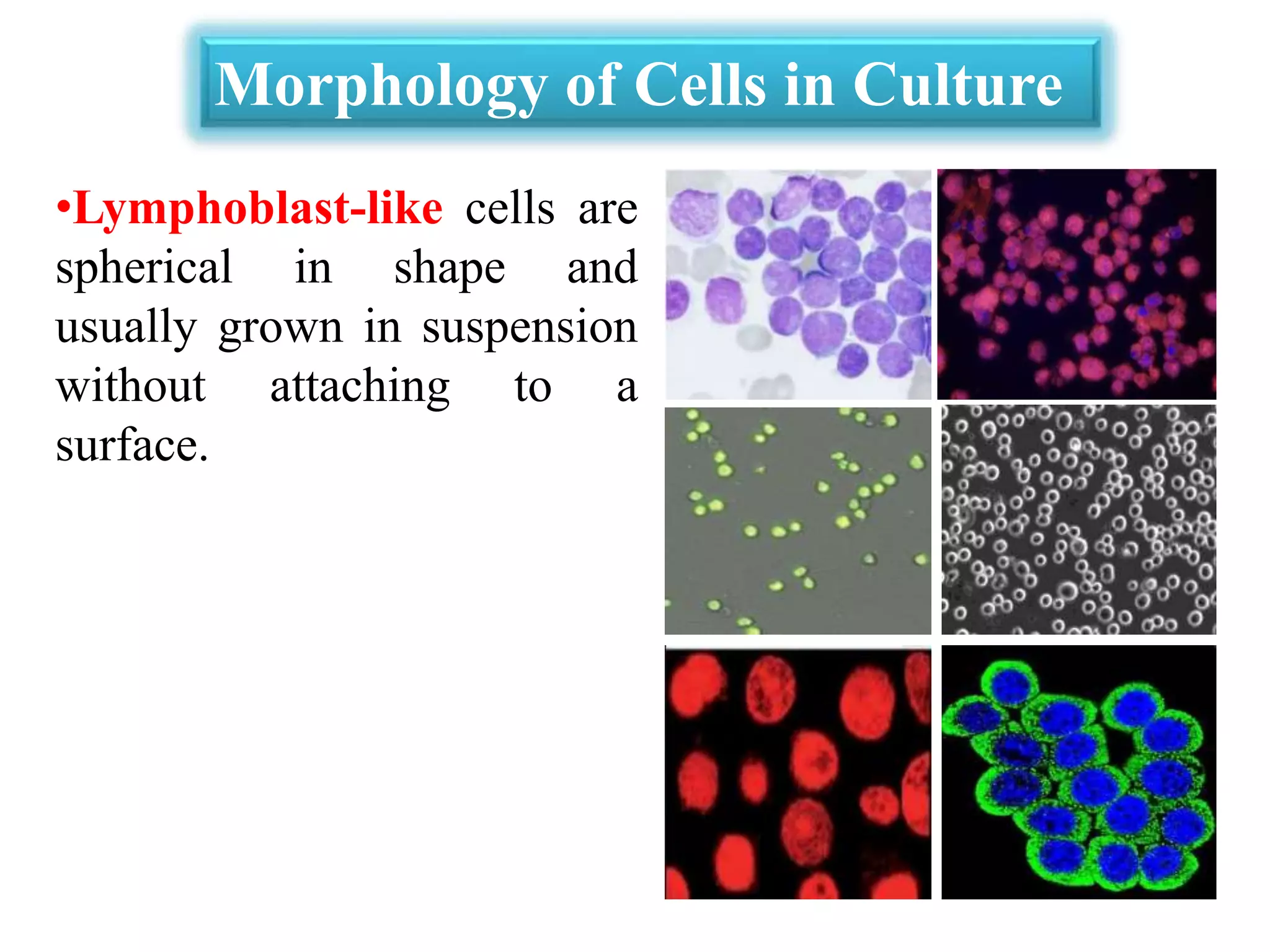 Morphology of Cells in Culture

•Lymphoblast-like cells are spherical in shape and usually grown in suspension without attaching to a surface.